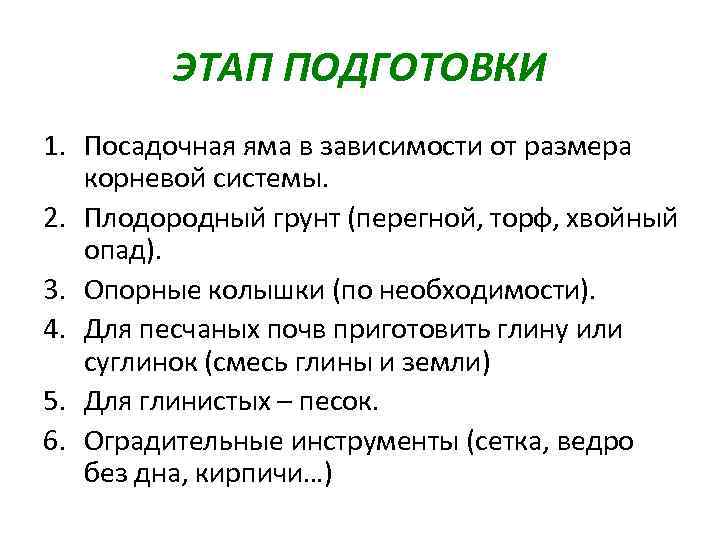 ЭТАП ПОДГОТОВКИ

1. Посадочная яма в зависимости от размера корневой системы.
2. Плодородный грунт (перегной, торф, хвойный опад).
3. Опорные колышки (по необходимости).
4. Для песчаных почв приготовить глину или суглинок (смесь глины и земли)
5. Для глинистых – песок.
6. Оградительные инструменты (сетка, ведро без дна, кирпичи…)